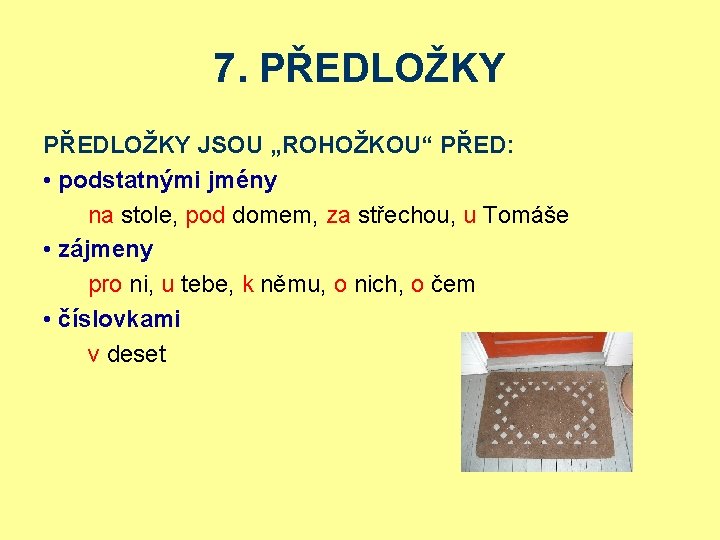 7. PŘEDLOŽKY

PŘEDLOŽKY JSOU „ROHOŽKOU“ PŘED:

• podstatnými jmény

na stole, pod domem, za střechou, u Tomáše

• zájmeny

pro ni, u tebe, k němu, o nich, o čem

• číslovkami

v deset